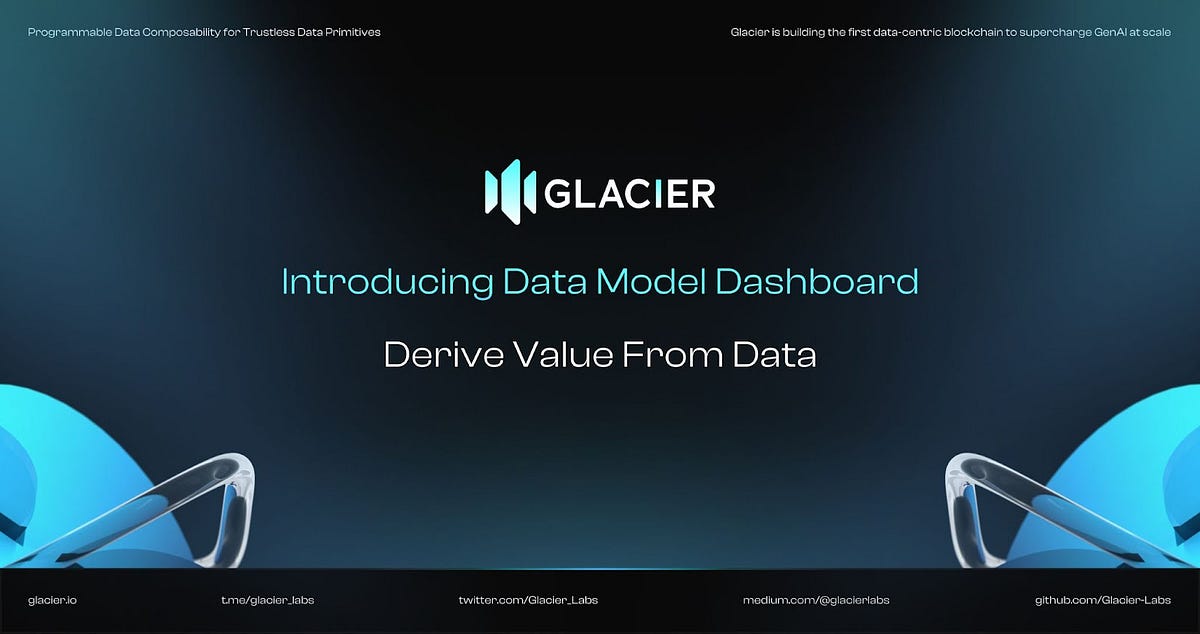 Programmable Data Composability for Trustless Data Primitives

Glacier is building the first data-centric blockchain to supercharge GenAI at scale

GLACIER

Introducing Data Model Dashboard

Derive Value From Data

glacier.io

t.me/glacier_labs

twitter.com/Glacier_Labs

medium.com/@glacierlabs

github.com/Glacier-Labs